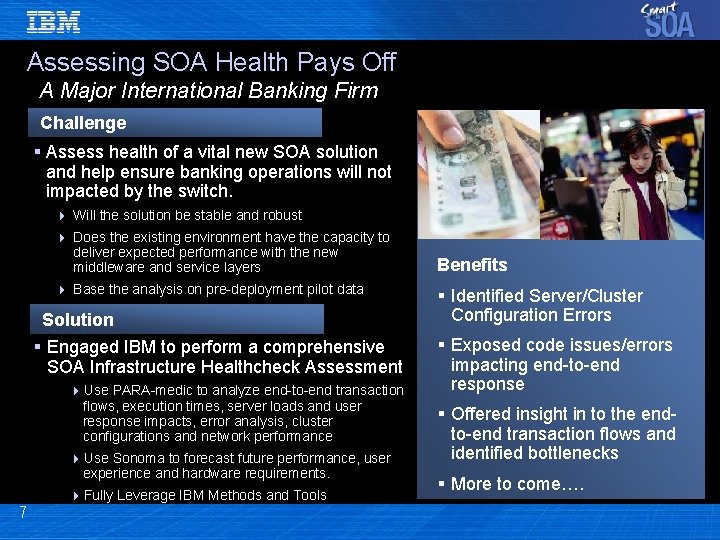 IBM

Smart SOA

Assessing SOA Health Pays Off
A Major International Banking Firm

Challenge

▪ Assess health of a vital new SOA solution and help ensure banking operations will not impacted by the switch.

▸ Will the solution be stable and robust

▸ Does the existing environment have the capacity to deliver expected performance with the new middleware and service layers

▸ Base the analysis on pre-deployment pilot data

Solution

▪ Engaged IBM to perform a comprehensive SOA Infrastructure Healthcheck Assessment

▸ Use PARA-medic to analyze end-to-end transaction flows, execution times, server loads and user response impacts, error analysis, cluster configurations and network performance

▸ Use Sonoma to forecast future performance, user experience and hardware requirements.

▸ Fully Leverage IBM Methods and Tools

Benefits

▪ Identified Server/Cluster Configuration Errors

▪ Exposed code issues/errors impacting end-to-end response

▪ Offered insight in to the end-to-end transaction flows and identified bottlenecks

▪ More to come….

7